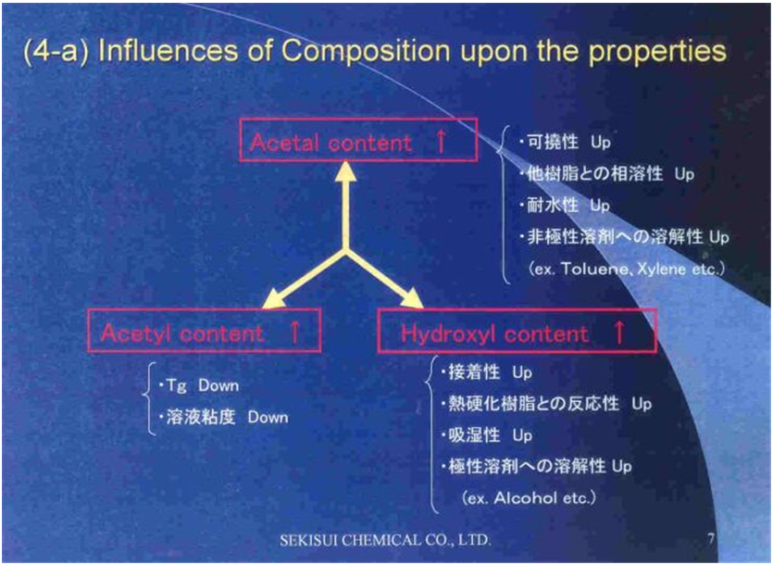 (4-a) Influences of Composition upon the properties

Acetal content ↑

・可撓性 Up
・他樹脂との相溶性 Up
・耐水性 Up
・非極性溶剤への溶解性 Up
(ex. Toluene、Xylene etc.)

Acetyl content ↑

・Tg Down
・溶液粘度 Down

Hydroxyl content ↑

・接着性 Up
・熱硬化樹脂との反応性 Up
・吸湿性 Up
・極性溶剤への溶解性 Up
(ex. Alcohol etc.)

SEKISUI CHEMICAL CO., LTD.

7